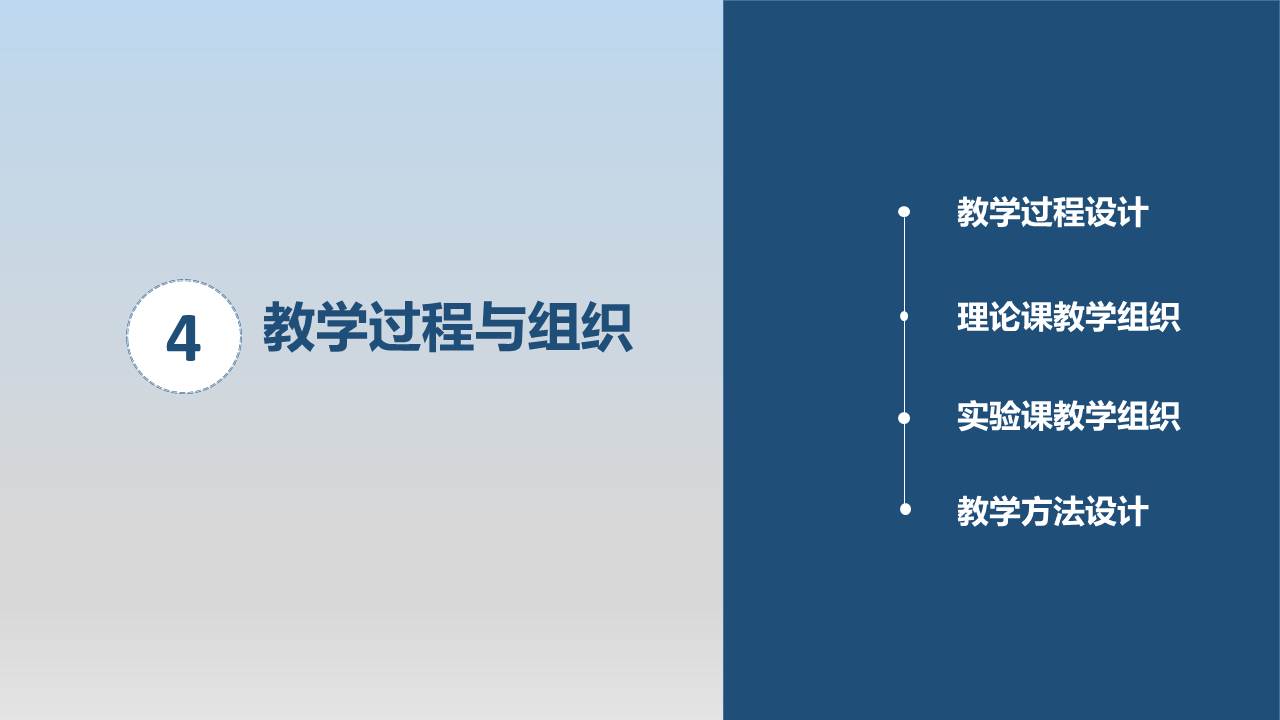 4 教学过程与组织

教学过程设计

理论课教学组织

实验课教学组织

教学方法设计